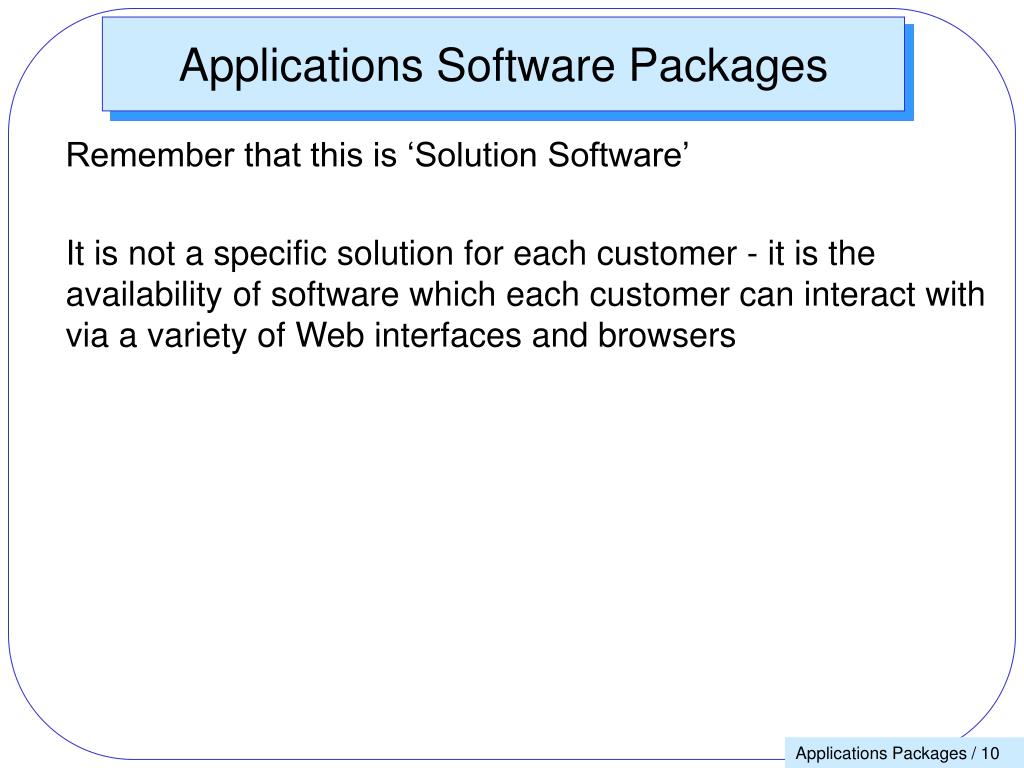 Applications Software Packages

Remember that this is ‘Solution Software’

It is not a specific solution for each customer - it is the availability of software which each customer can interact with via a variety of Web interfaces and browsers

Applications Packages / 10